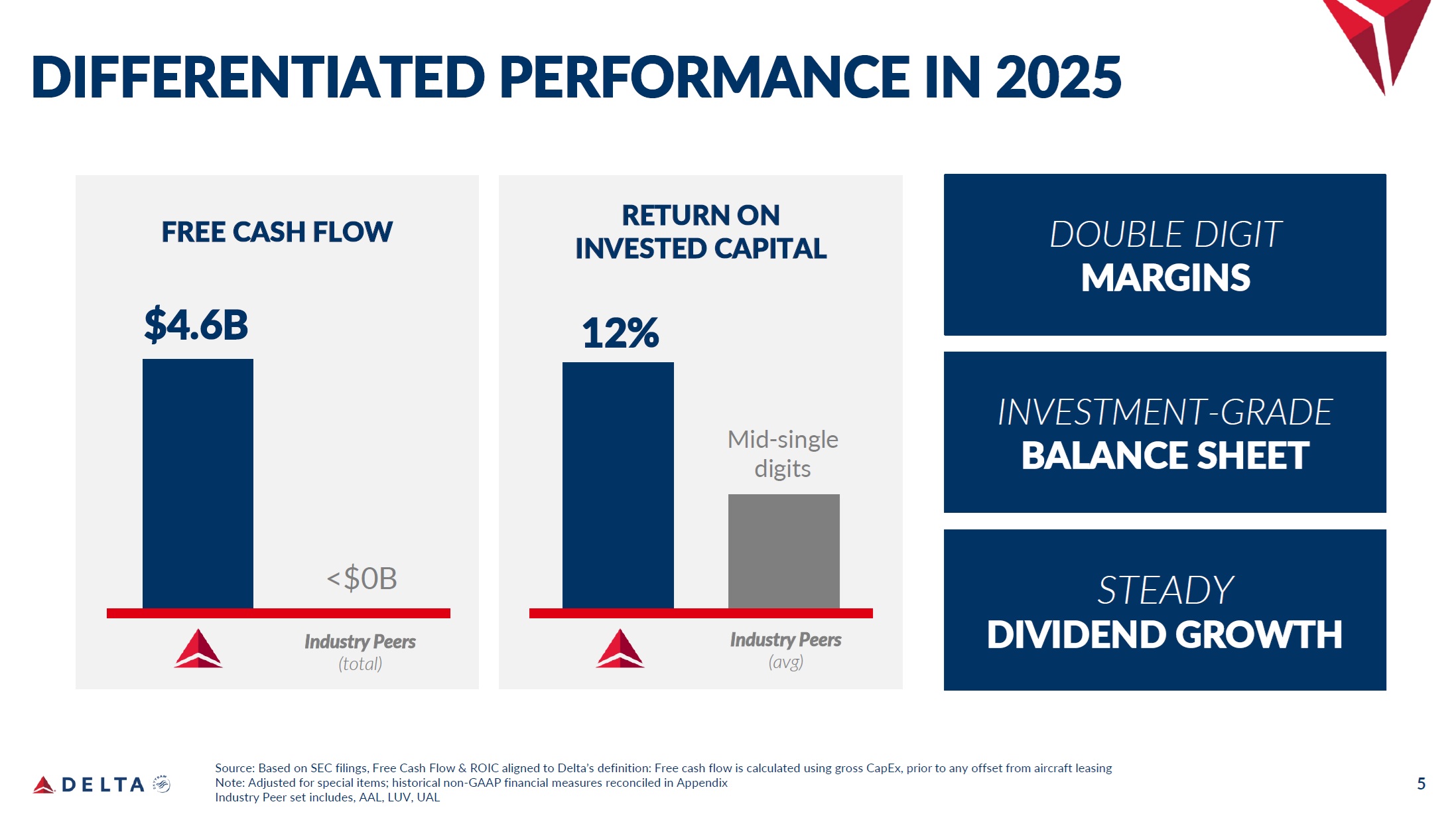 DIFFERENTIATED PERFORMANCE IN 2025

FREE CASH FLOW

$4.6B

<$0B

Industry Peers
(total)

RETURN ON INVESTED CAPITAL

12%

Mid-single digits

Industry Peers
(avg)

DOUBLE DIGIT
MARGINS

INVESTMENT-GRADE
BALANCE SHEET

STEADY
DIVIDEND GROWTH

DELTA

Source: Based on SEC filings, Free Cash Flow & ROIC aligned to Delta's definition: Free cash flow is calculated using gross CapEx, prior to any offset from aircraft leasing
Note: Adjusted for special items; historical non-GAAP financial measures reconciled in Appendix
Industry Peer set includes, AAL, LUV, UAL

5